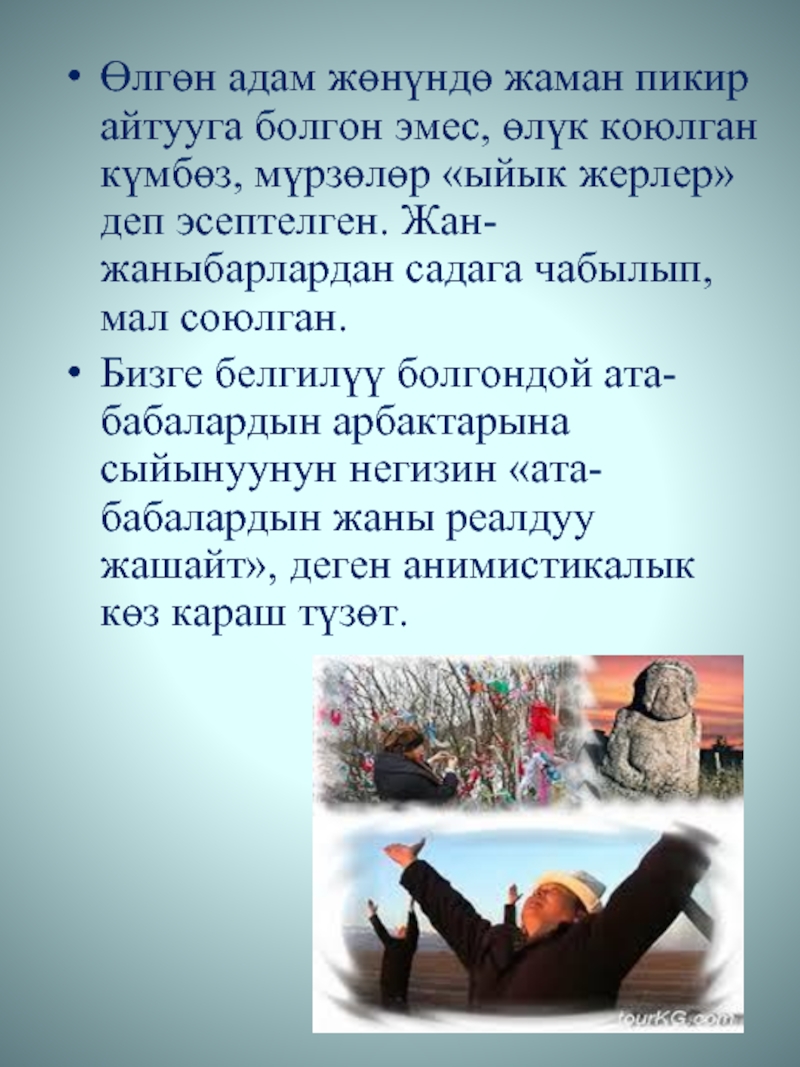 • Өлгөн адам жөнүндө жаман пикир айтууга болгон эмес, өлүк коюлган күмбөз, мүрзөлөр «ыйык жерлер» деп эсептелген. Жан-жаныбарлардан садага чабылып, мал союлган.

• Бизге белгилүү болгондой ата-бабалардын арбактарына сыйынуунун негизин «ата-бабалардын жаны реалдуу жашайт», деген анимистикалык көз караш түзөт.

tourKG.com